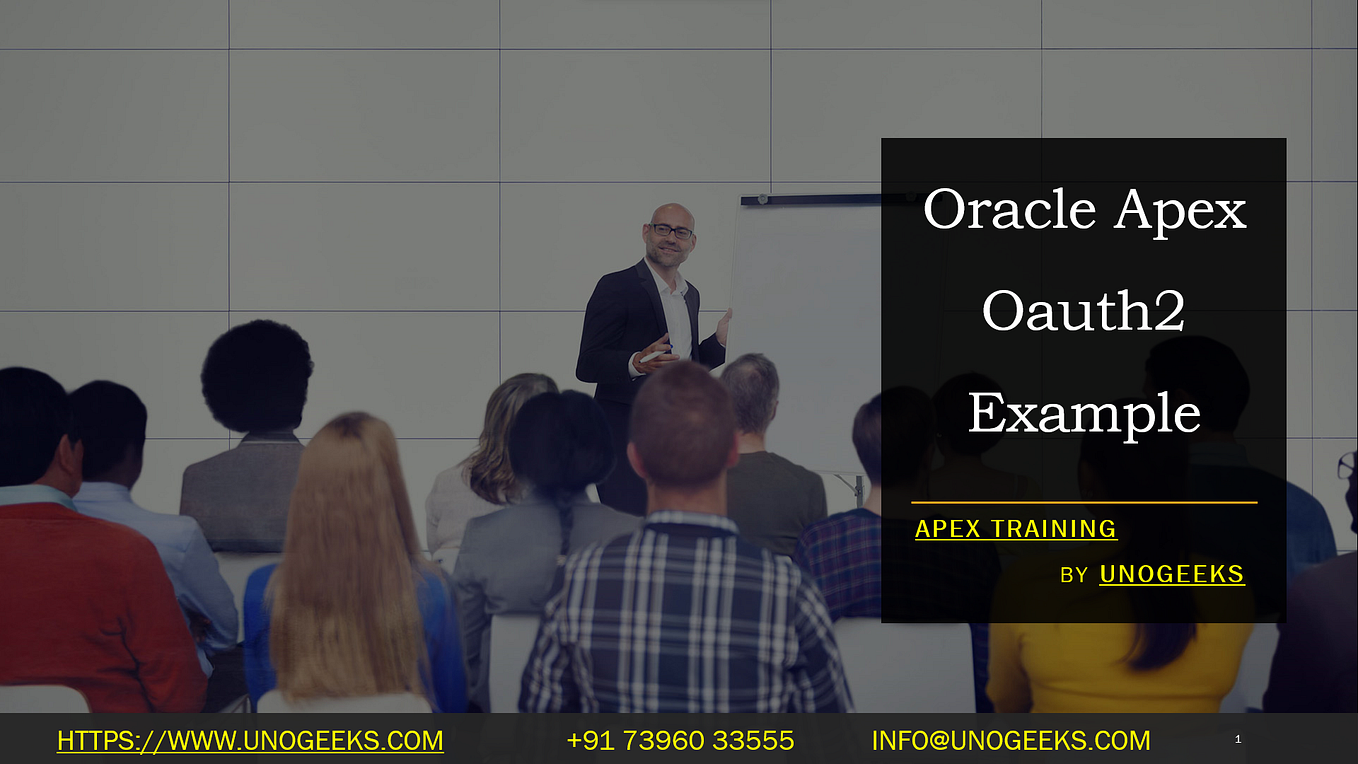 Oracle Apex Oauth2 Example

APEX TRAINING

BY UNOGEEKS

HTTPS://WWW.UNOGEEKS.COM +91 73960 33555 INFO@UNOGEEKS.COM 1